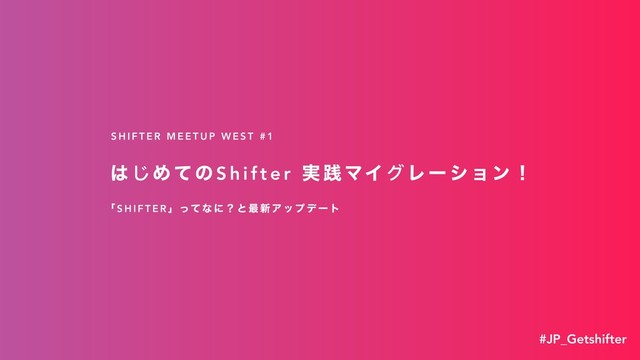 SHIFTER MEETUP WEST #1

はじめてのShifter 実践マイグレーション！

「SHIFTER」ってなに？と最新アップデート

#JP_Getshifter